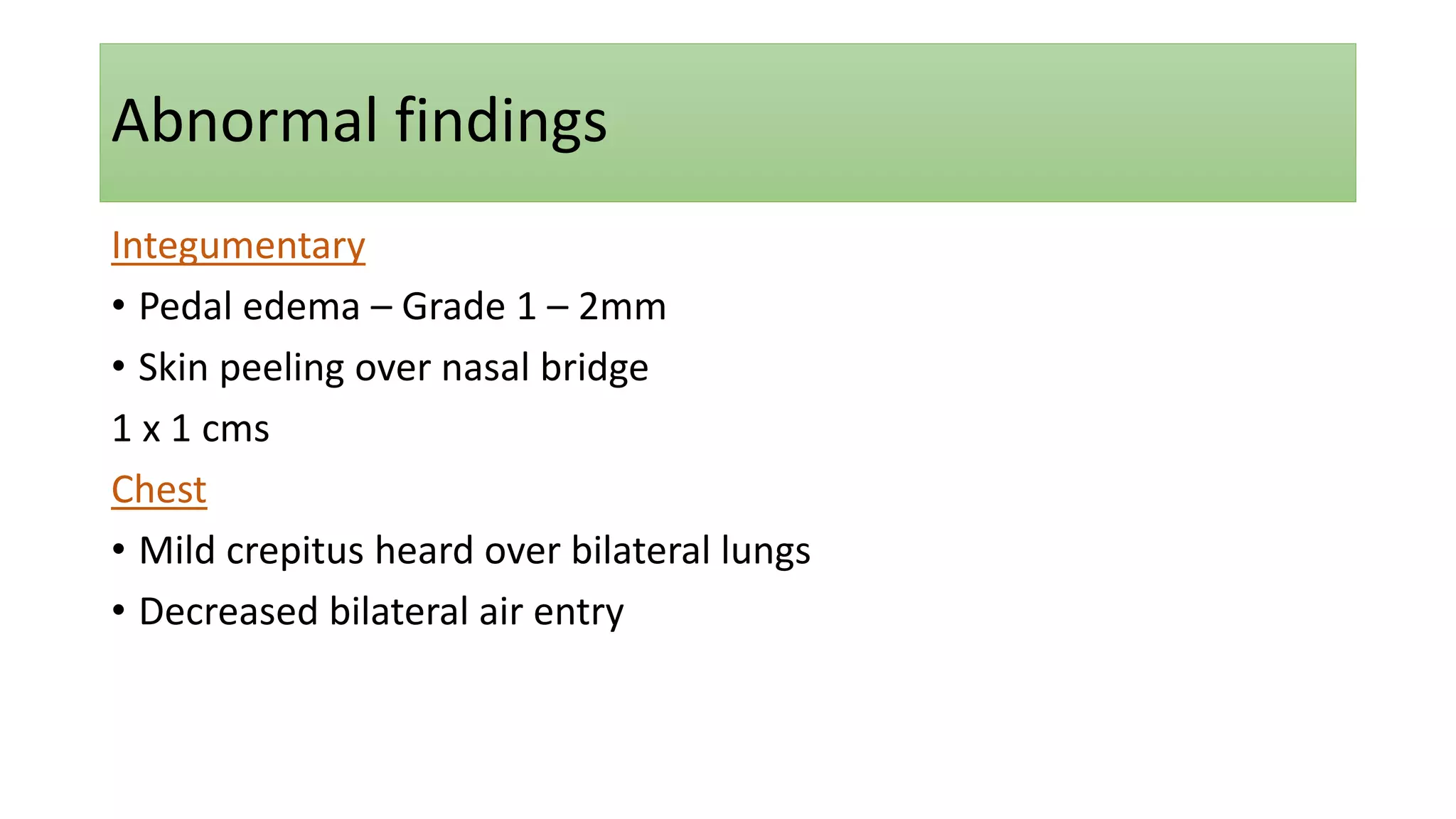 Abnormal findings

Integumentary

• Pedal edema – Grade 1 – 2mm

• Skin peeling over nasal bridge

1 x 1 cms

Chest

• Mild crepitus heard over bilateral lungs

• Decreased bilateral air entry